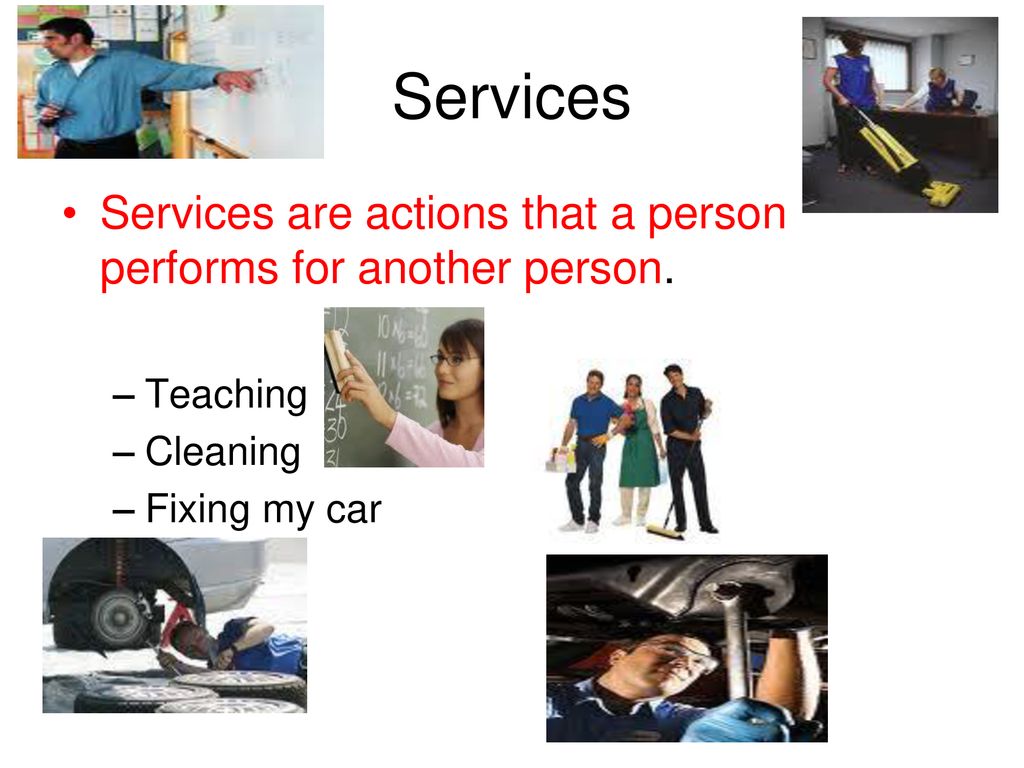 Services

• Services are actions that a person performs for another person.

– Teaching
– Cleaning
– Fixing my car